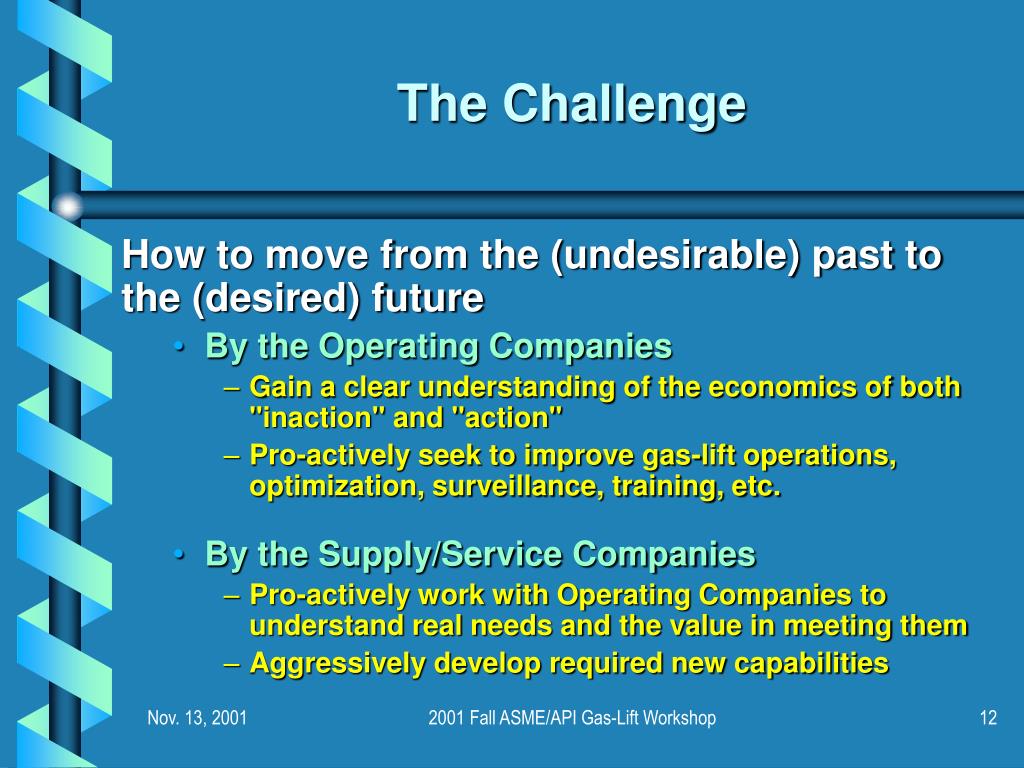 The Challenge

How to move from the (undesirable) past to the (desired) future

• By the Operating Companies
– Gain a clear understanding of the economics of both "inaction" and "action"
– Pro-actively seek to improve gas-lift operations, optimization, surveillance, training, etc.

• By the Supply/Service Companies
– Pro-actively work with Operating Companies to understand real needs and the value in meeting them
– Aggressively develop required new capabilities

Nov. 13, 2001 2001 Fall ASME/API Gas-Lift Workshop 12